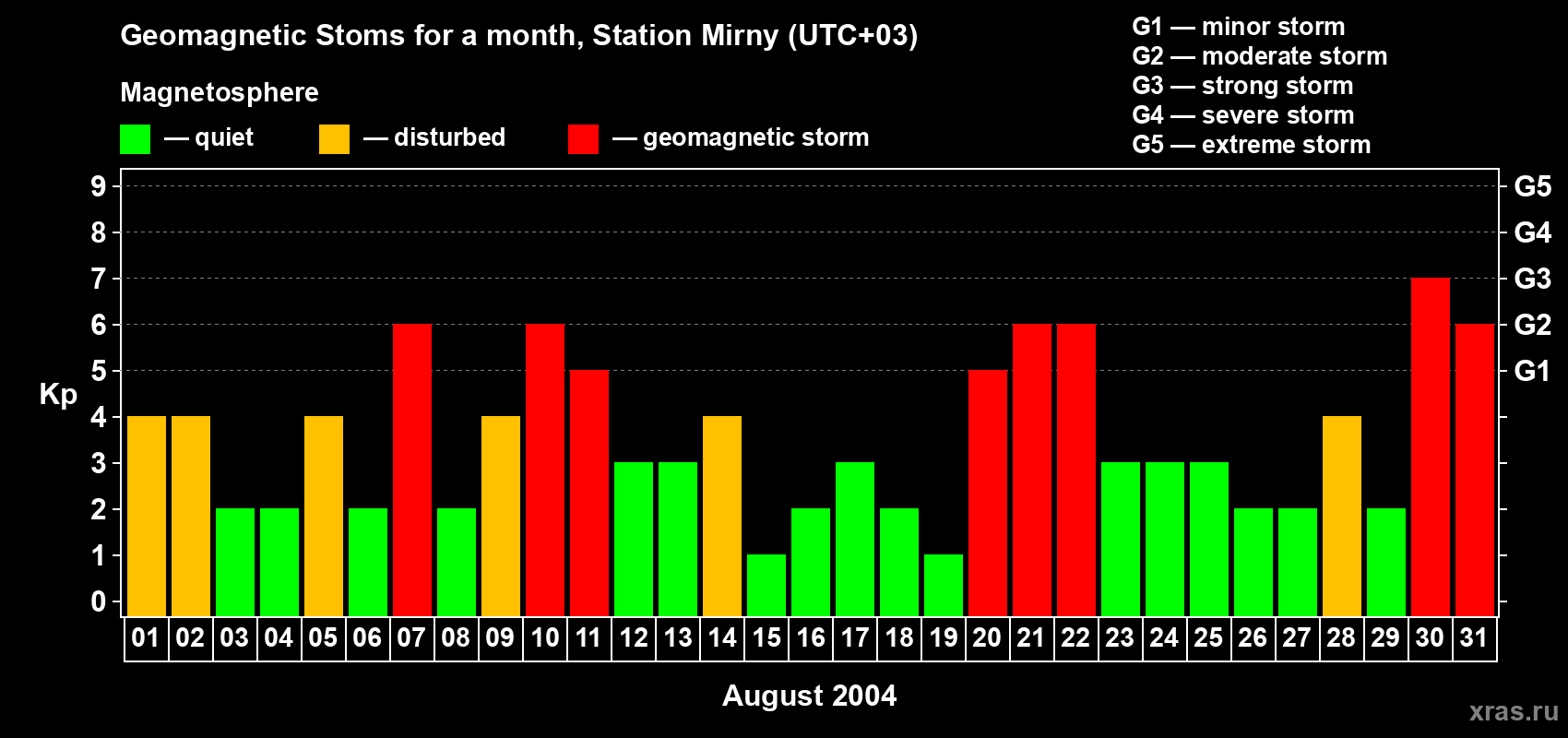 Geomagnetic Stoms for a month, Station Mirny (UTC+03)

Magnetosphere

— quiet — disturbed — geomagnetic storm

G1 — minor storm
G2 — moderate storm
G3 — strong storm
G4 — severe storm
G5 — extreme storm

Kp

9 8 7 6 5 4 3 2 1 0

G5 G4 G3 G2 G1

01 02 03 04 05 06 07 08 09 10 11 12 13 14 15 16 17 18 19 20 21 22 23 24 25 26 27 28 29 30 31

August 2004

xras.ru